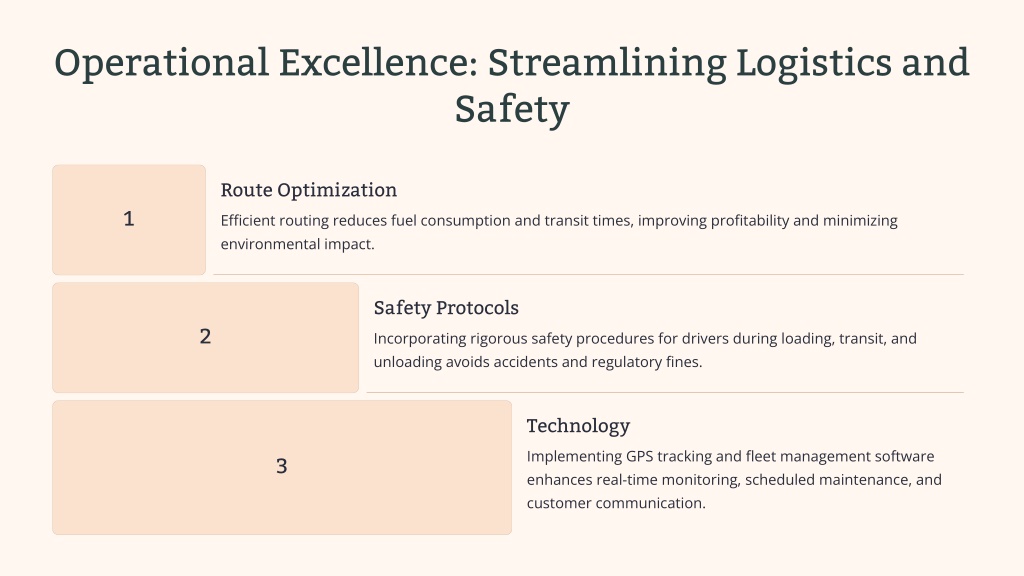 Operational Excellence: Streamlining Logistics and Safety

1

Route Optimization

Efficient routing reduces fuel consumption and transit times, improving profitability and minimizing environmental impact.

2

Safety Protocols

Incorporating rigorous safety procedures for drivers during loading, transit, and unloading avoids accidents and regulatory fines.

3

Technology

Implementing GPS tracking and fleet management software enhances real-time monitoring, scheduled maintenance, and customer communication.